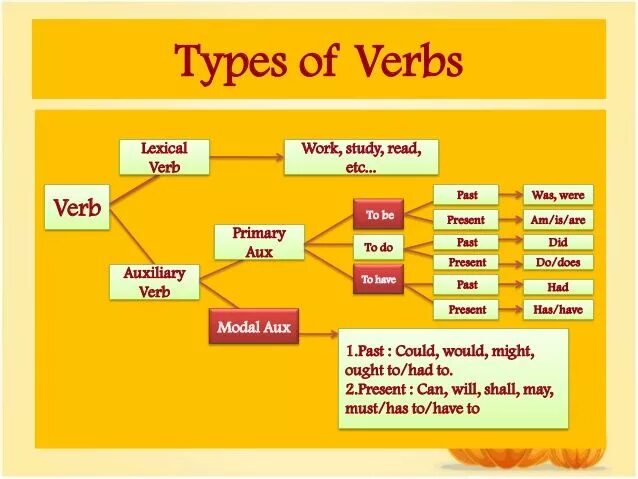 Types of Verbs

Verb

Lexical Verb

Work, study, read, etc...

Auxiliary Verb

Primary Aux

To be

Past

Was, were

Present

Am/is/are

To do

Past

Did

Present

Do/does

To have

Past

Had

Present

Has/have

Modal Aux

1.Past : Could, would, might, ought to/had to.
2.Present : Can, will, shall, may, must/has to/have to